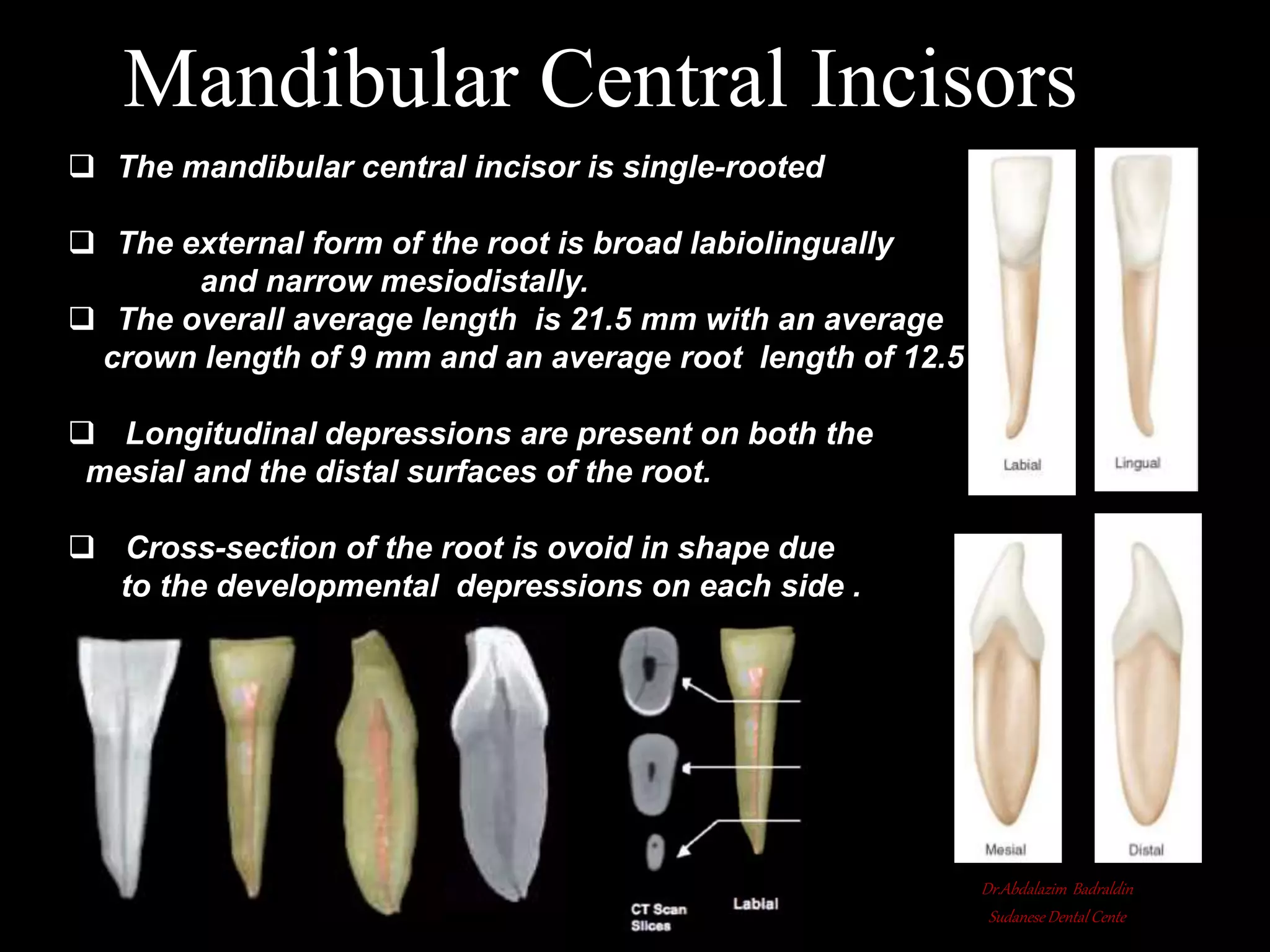 Mandibular Central Incisors

❑ The mandibular central incisor is single-rooted

❑ The external form of the root is broad labiolingually and narrow mesiodistally.

❑ The overall average length is 21.5 mm with an average crown length of 9 mm and an average root length of 12.5

❑ Longitudinal depressions are present on both the mesial and the distal surfaces of the root.

❑ Cross-section of the root is ovoid in shape due to the developmental depressions on each side .

Labial

Lingual

Mesial

Distal

CT Scan Slices

Labial

Dr.Abdalazim Badraldin
Sudanese Dental Cente